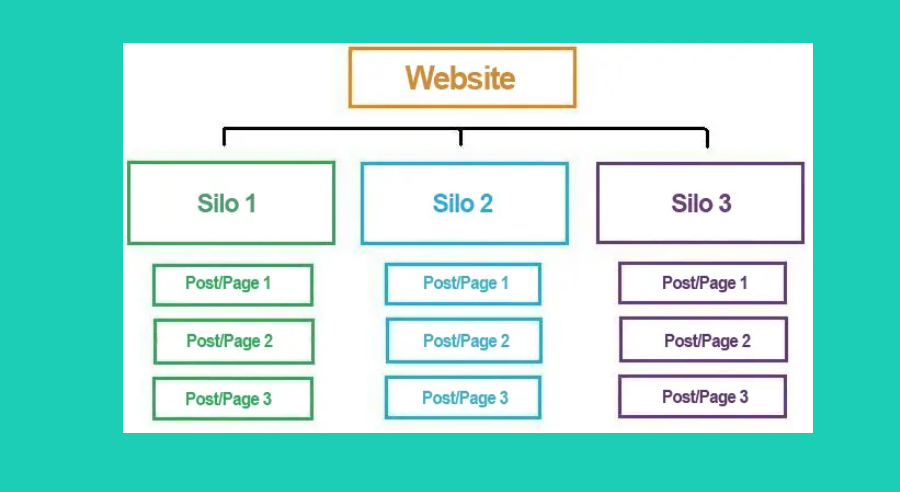 Website

Silo 1

Post/Page 1

Post/Page 2

Post/Page 3

Silo 2

Post/Page 1

Post/Page 2

Post/Page 3

Silo 3

Post/Page 1

Post/Page 2

Post/Page 3